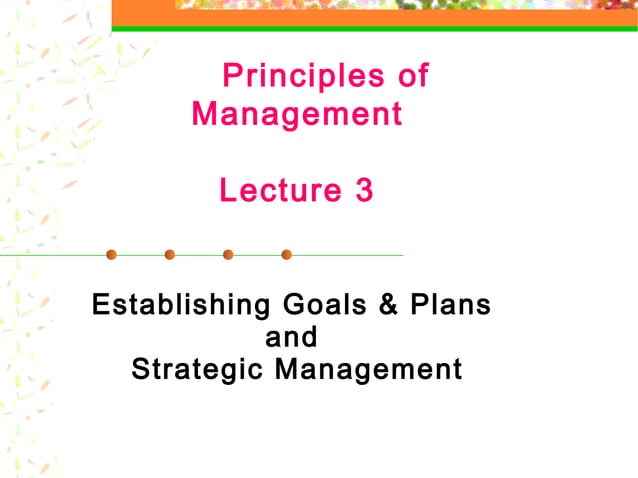 Principles of Management

Lecture 3

Establishing Goals & Plans
and
Strategic Management